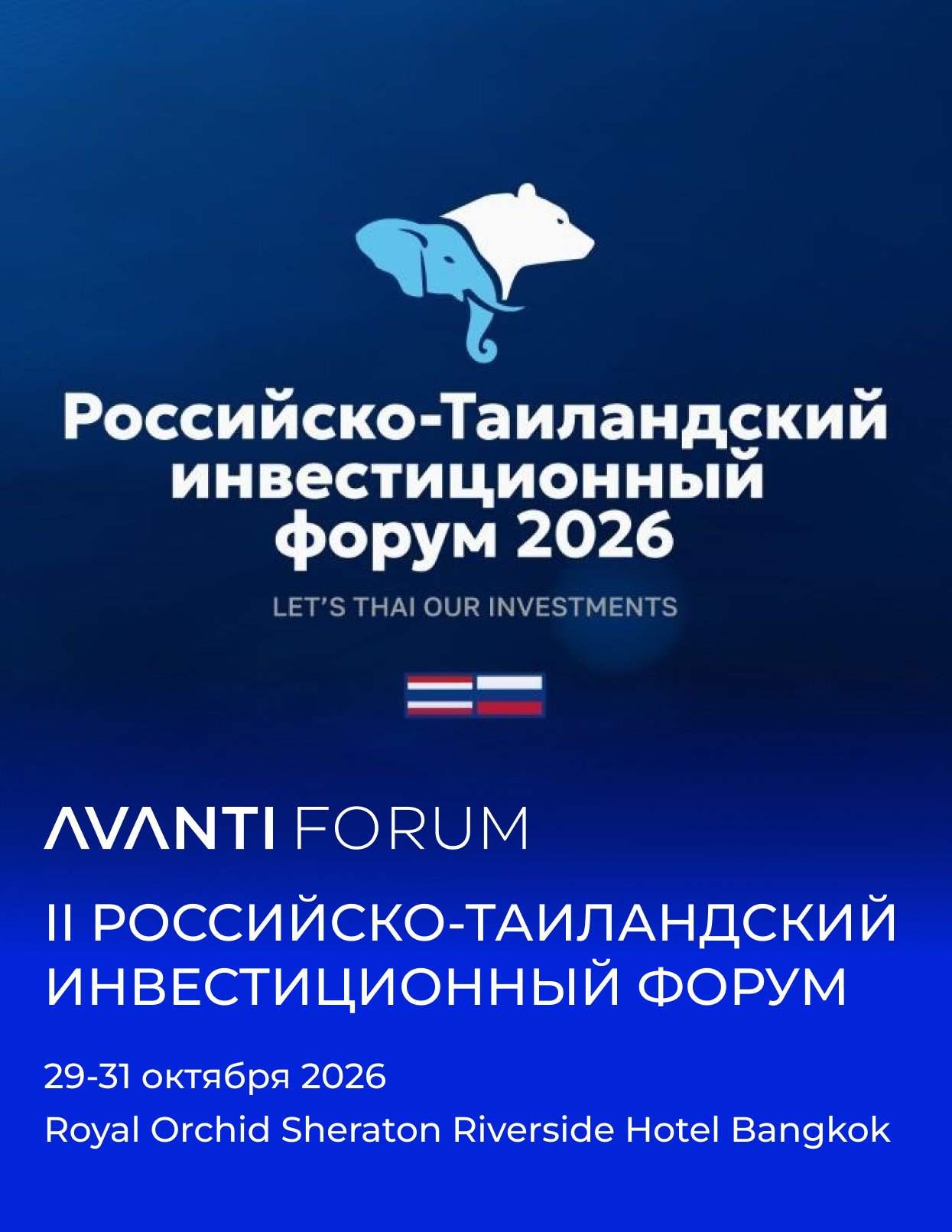 Российско-Таиландский инвестиционный форум 2026

LET'S THAI OUR INVESTMENTS

AVANTI FORUM

II РОССИЙСКО-ТАИЛАНДСКИЙ ИНВЕСТИЦИОННЫЙ ФОРУМ

29-31 октября 2026

Royal Orchid Sheraton Riverside Hotel Bangkok